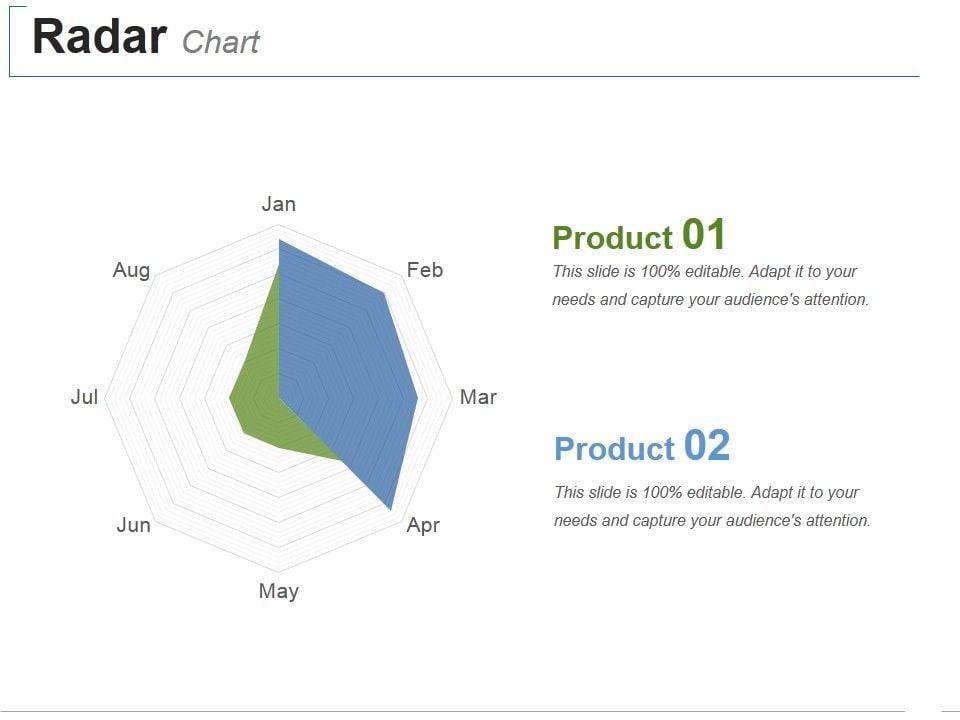 Radar Chart

Jan
Feb
Mar
Apr
May
Jun
Jul
Aug

Product 01
This slide is 100% editable. Adapt it to your needs and capture your audience's attention.

Product 02
This slide is 100% editable. Adapt it to your needs and capture your audience's attention.